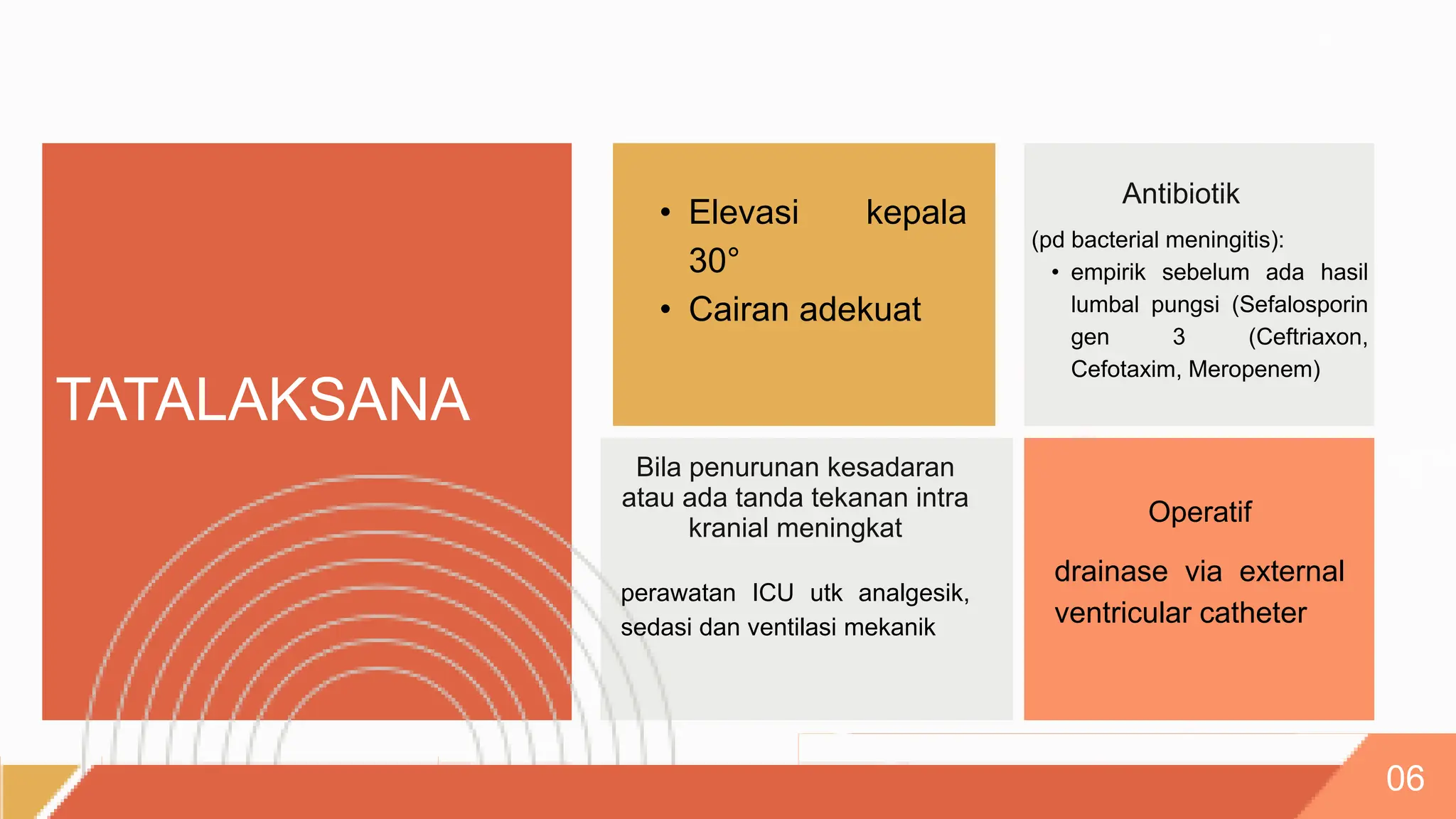 TATALAKSANA

• Elevasi kepala 30°
• Cairan adekuat

Antibiotik

(pd bacterial meningitis):
• empirik sebelum ada hasil lumbal pungsi (Sefalosporin gen 3 (Ceftriaxon, Cefotaxim, Meropenem)

Bila penurunan kesadaran atau ada tanda tekanan intra kranial meningkat

perawatan ICU utk analgesik, sedasi dan ventilasi mekanik

Operatif

drainase via external ventricular catheter

06